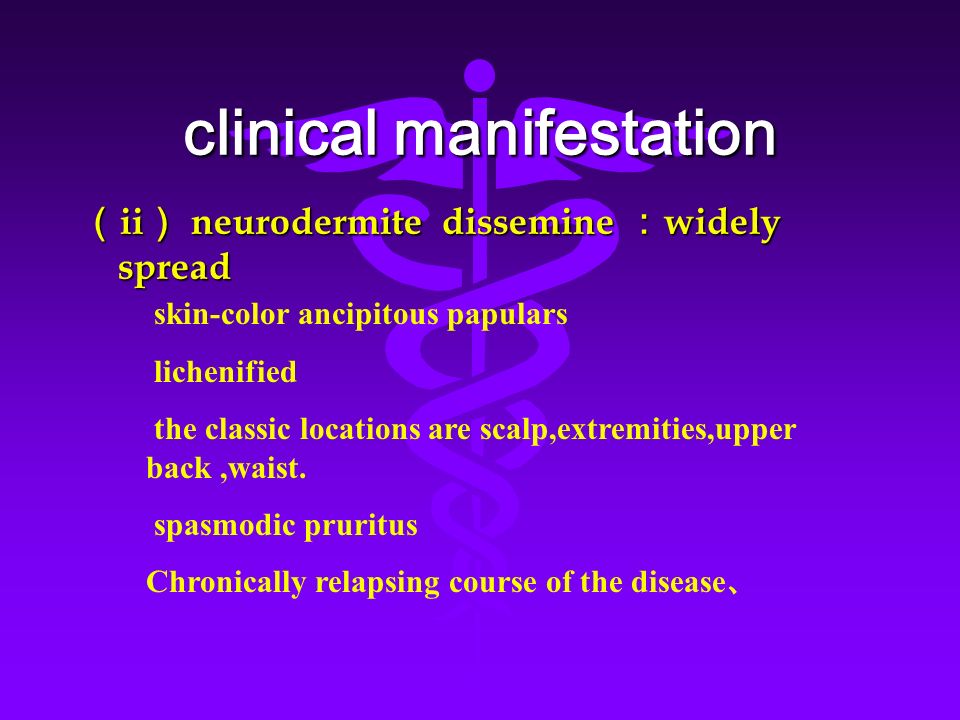 clinical manifestation

（ii） neurodermite dissemine ：widely spread

skin-color ancipitous papulars

lichenified

the classic locations are scalp,extremities,upper back ,waist.

spasmodic pruritus

Chronically relapsing course of the disease、